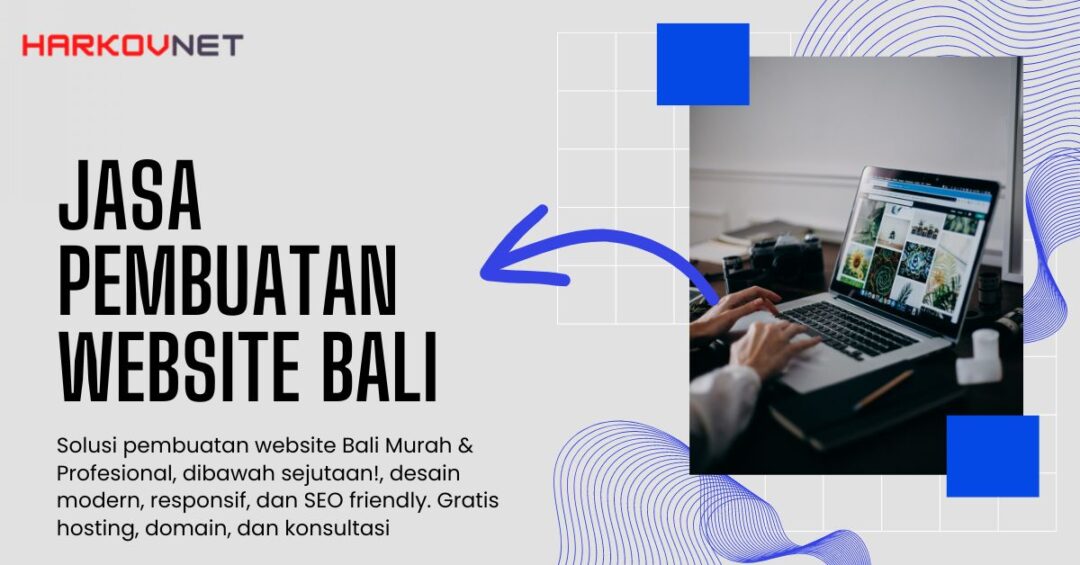 HARKOVNET

JASA PEMBUATAN WEBSITE BALI

Solusi pembuatan website Bali Murah & Profesional, dibawah sejutaan!, desain modern, responsif, dan SEO friendly. Gratis hosting, domain, dan konsultasi